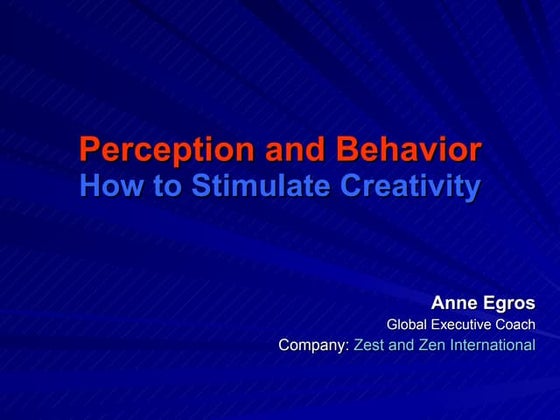 Perception and Behavior
How to Stimulate Creativity

Anne Egros
Global Executive Coach
Company: Zest and Zen International